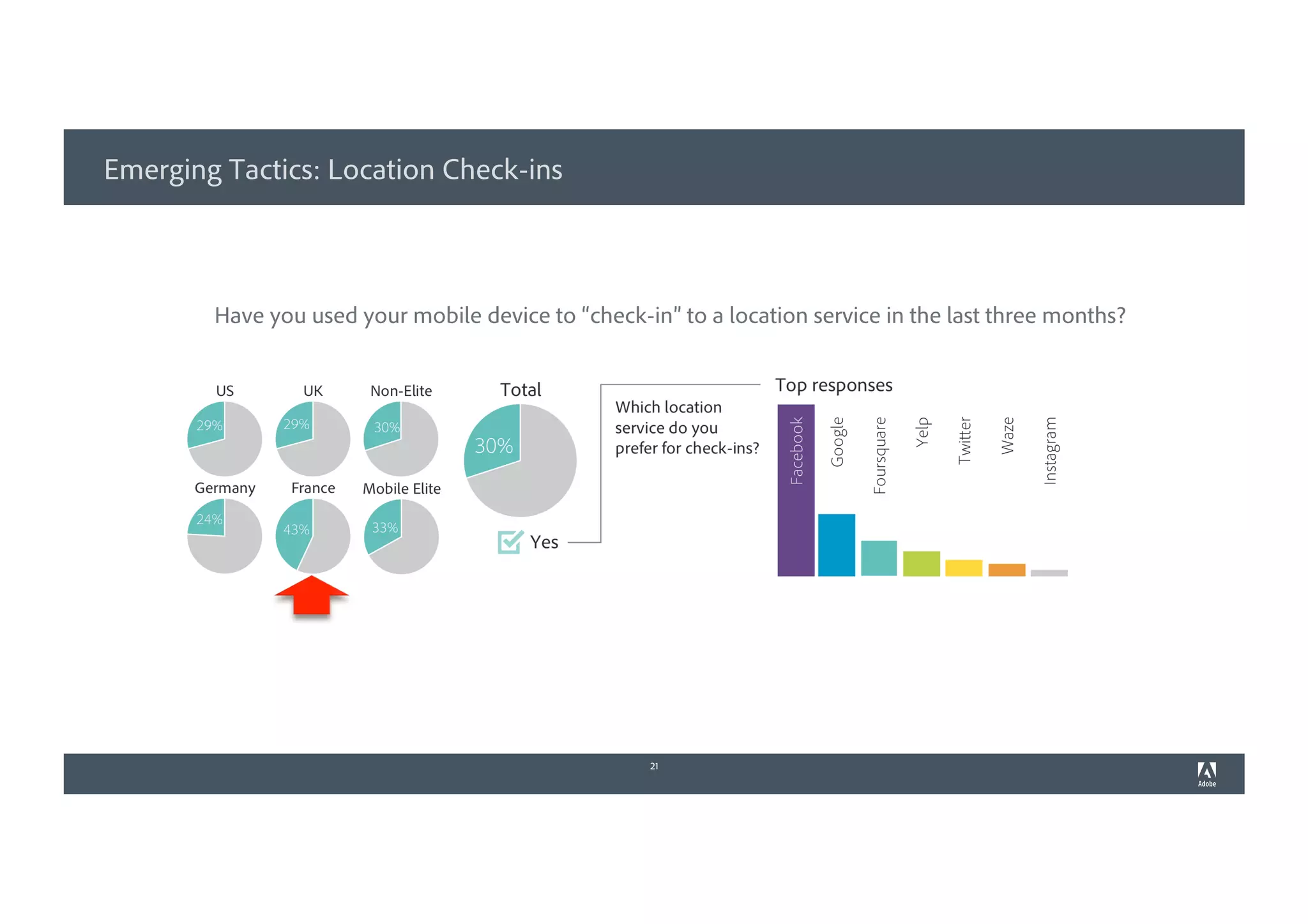 Emerging Tactics: Location Check-ins

Have you used your mobile device to “check-in” to a location service in the last three months?

US
29%

UK
29%

Non-Elite
30%

Germany
24%

France
43%

Mobile Elite
33%

Total
30%

Yes

Which location service do you prefer for check-ins?

Top responses

Facebook
Google
Foursquare
Yelp
Twitter
Waze
Instagram

21

Adobe